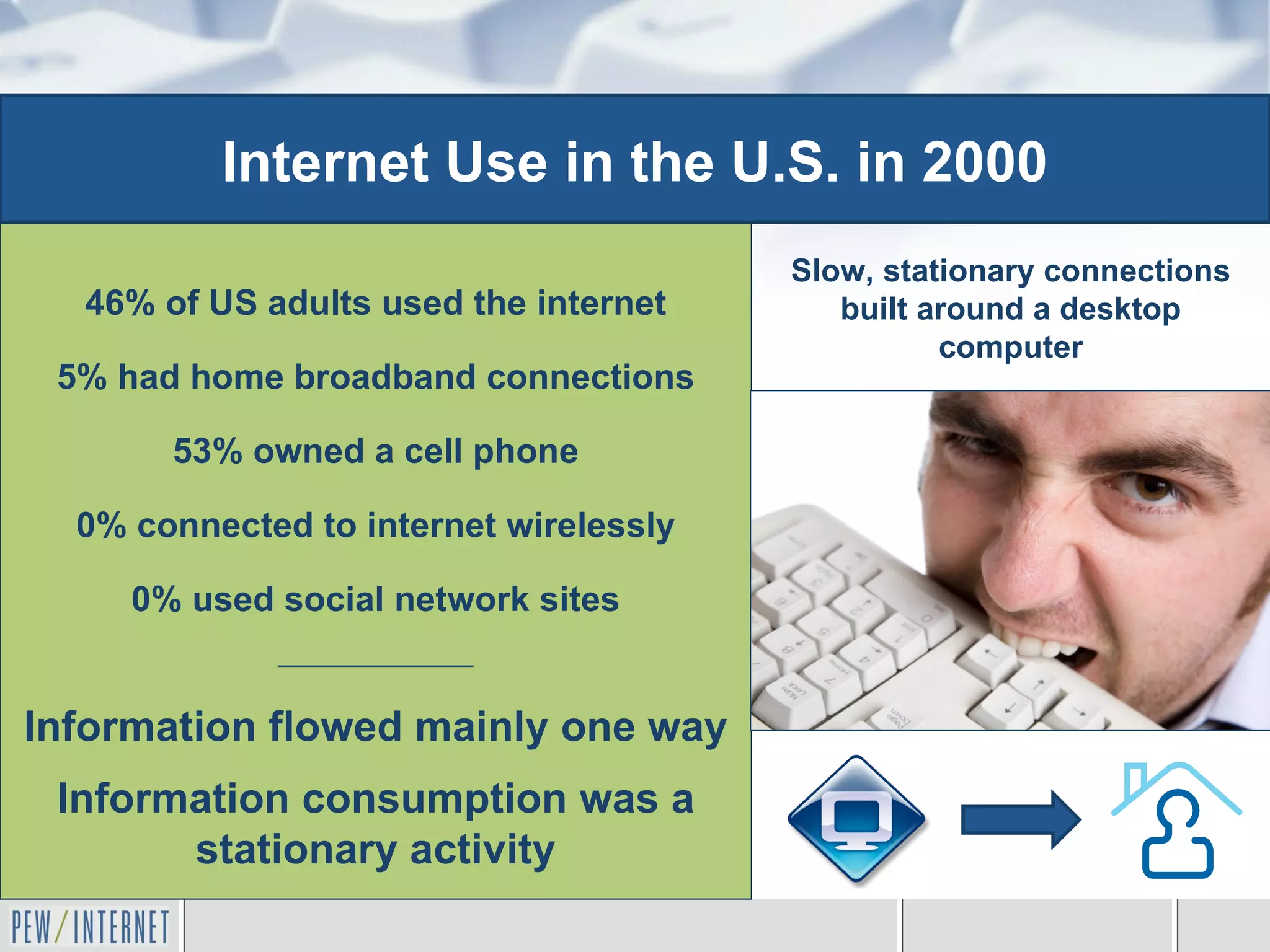 Internet Use in the U.S. in 2000

46% of US adults used the internet

5% had home broadband connections

53% owned a cell phone

0% connected to internet wirelessly

0% used social network sites

Information flowed mainly one way

Information consumption was a stationary activity

Slow, stationary connections built around a desktop computer

PEW/INTERNET